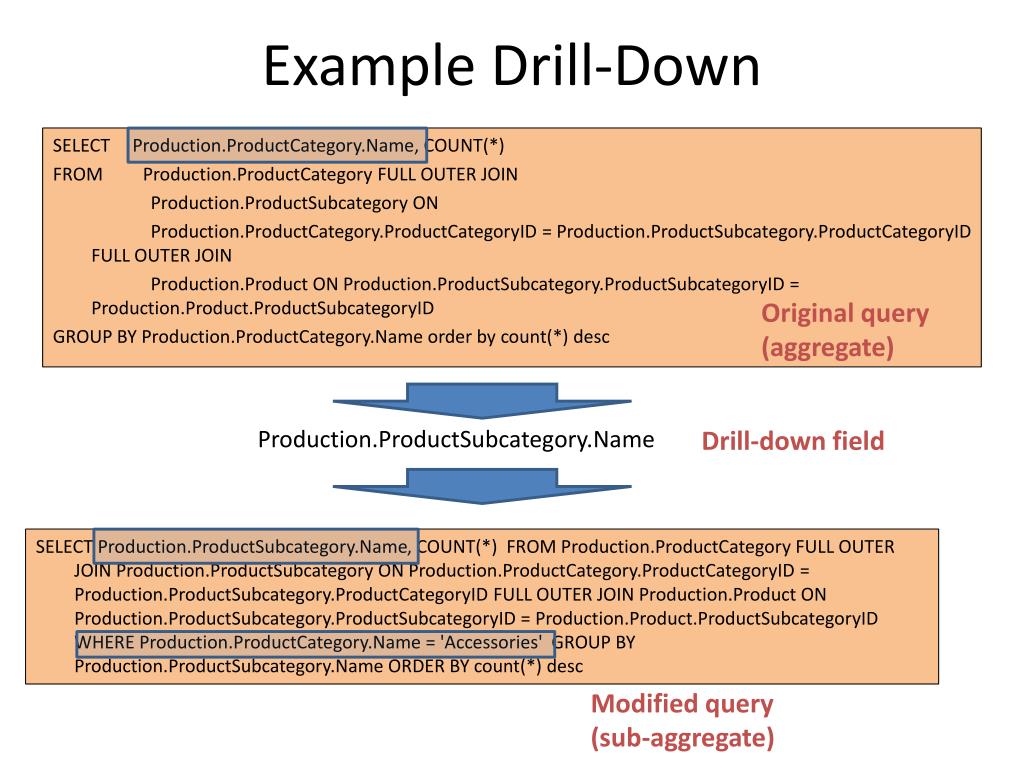 Example Drill-Down

SELECT Production.ProductCategory.Name, COUNT(*)
FROM Production.ProductCategory FULL OUTER JOIN
Production.ProductSubcategory ON
Production.ProductCategory.ProductCategoryID = Production.ProductSubcategory.ProductCategoryID FULL OUTER JOIN
Production.Product ON Production.ProductSubcategory.ProductSubcategoryID = Production.Product.ProductSubcategoryID
GROUP BY Production.ProductCategory.Name order by count(*) desc

Original query (aggregate)

Production.ProductSubcategory.Name

Drill-down field

SELECT Production.ProductSubcategory.Name, COUNT(*) FROM Production.ProductCategory FULL OUTER JOIN Production.ProductSubcategory ON Production.ProductCategory.ProductCategoryID = Production.ProductSubcategory.ProductCategoryID FULL OUTER JOIN Production.Product ON Production.ProductSubcategory.ProductSubcategoryID = Production.Product.ProductSubcategoryID WHERE Production.ProductCategory.Name = 'Accessories' GROUP BY Production.ProductSubcategory.Name ORDER BY count(*) desc

Modified query (sub-aggregate)